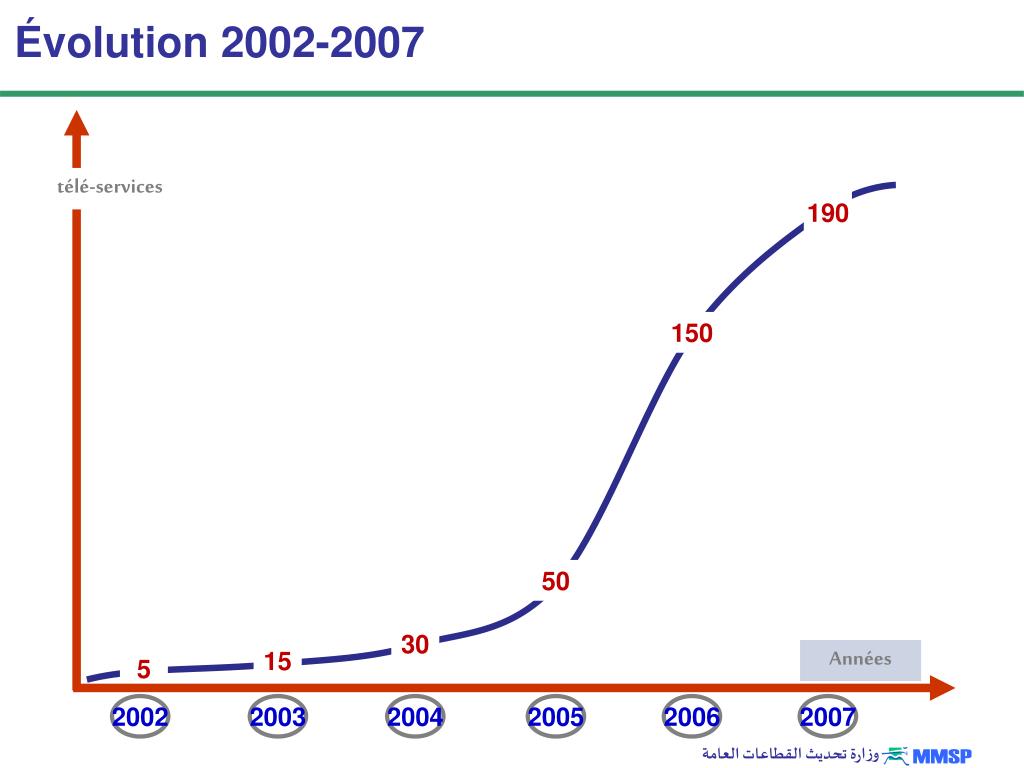 Évolution 2002-2007

télé-services

190

150

50

30

15

5

Années

2002 2003 2004 2005 2006 2007

وزارة تحديث القطاعات العامة MMSP